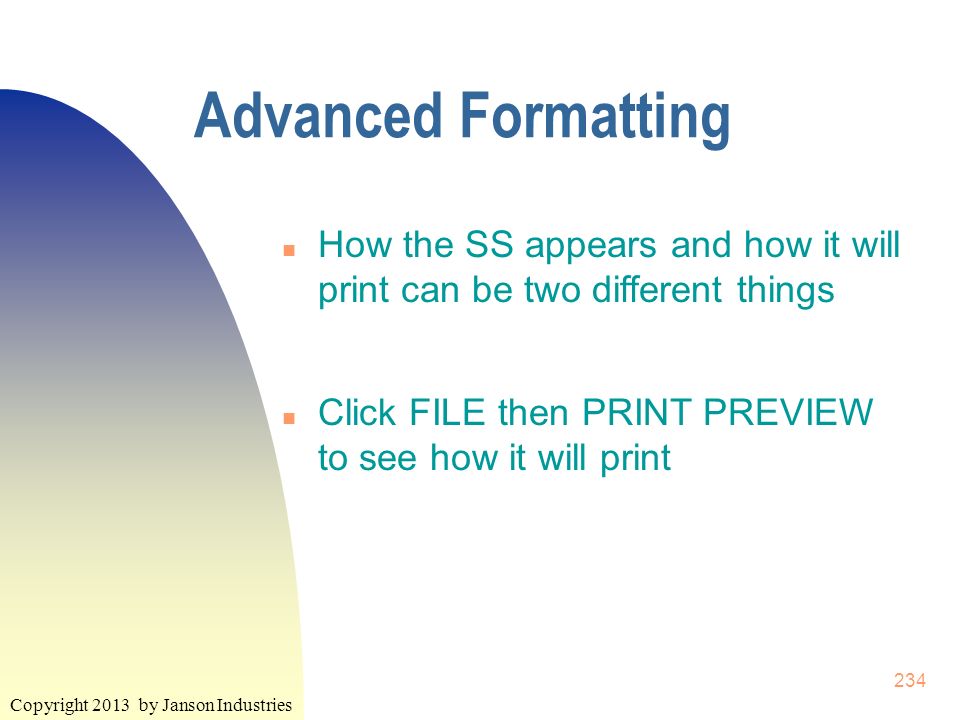 Advanced Formatting

How the SS appears and how it will print can be two different things

Click FILE then PRINT PREVIEW to see how it will print

234

Copyright 2013 by Janson Industries